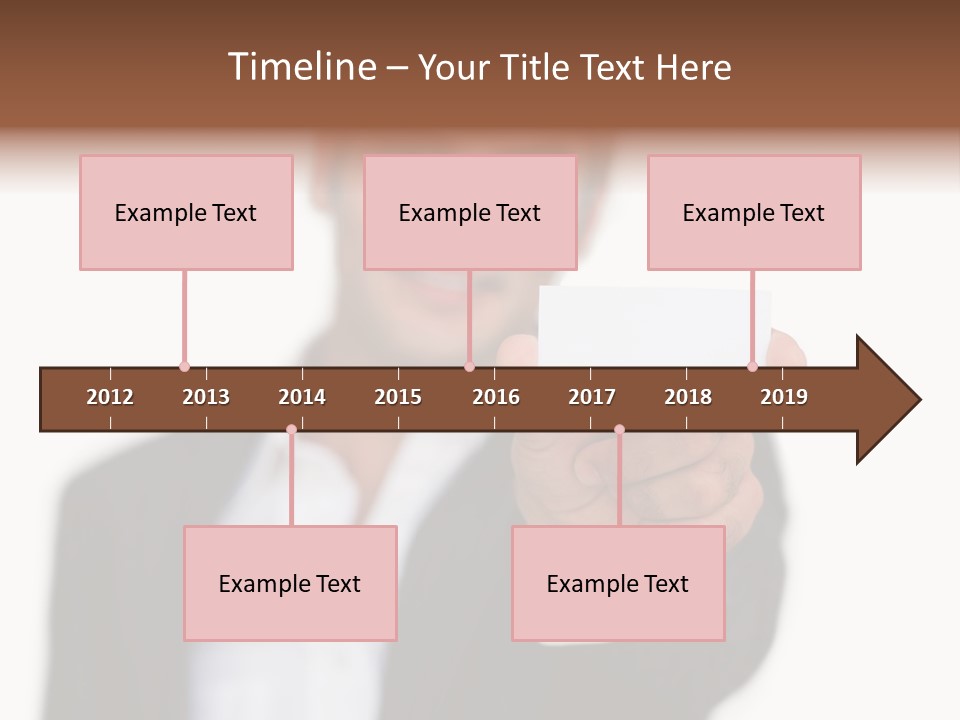 Timeline – Your Title Text Here

Example Text

Example Text

Example Text

2012 2013 2014 2015 2016 2017 2018 2019

Example Text

Example Text